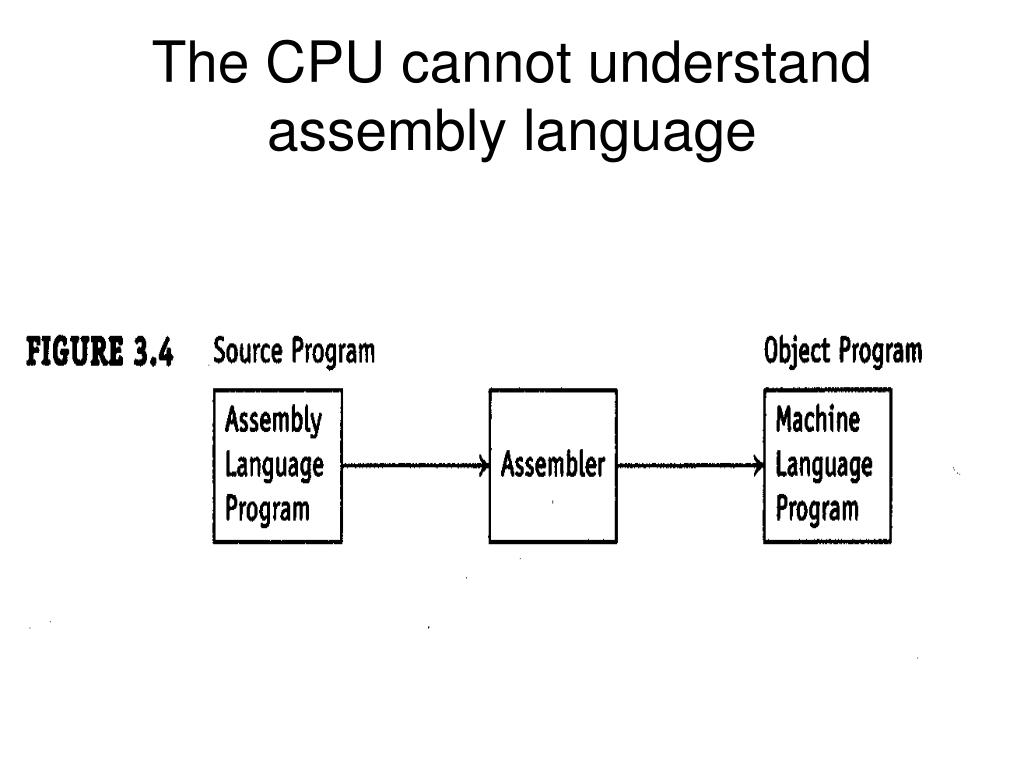 The CPU cannot understand assembly language

FIGURE 3.4

Source Program

Assembly Language Program

Assembler

Object Program

Machine Language Program